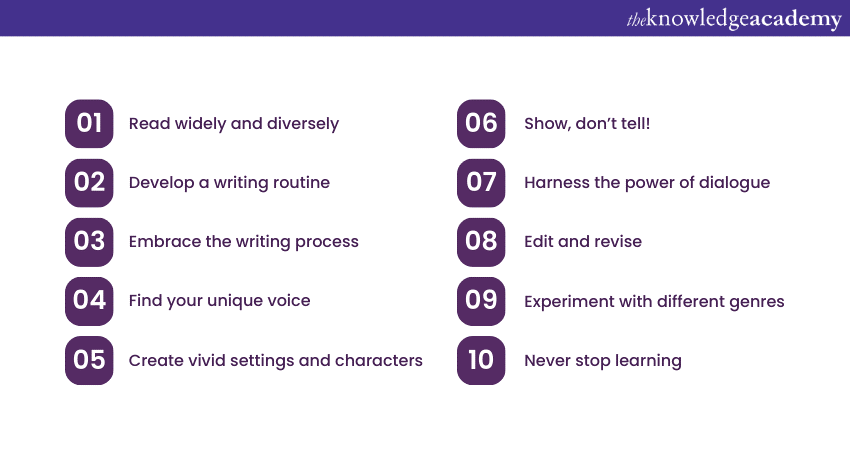 theknowledgeacademy

01 Read widely and diversely

02 Develop a writing routine

03 Embrace the writing process

04 Find your unique voice

05 Create vivid settings and characters

06 Show, don't tell!

07 Harness the power of dialogue

08 Edit and revise

09 Experiment with different genres

10 Never stop learning